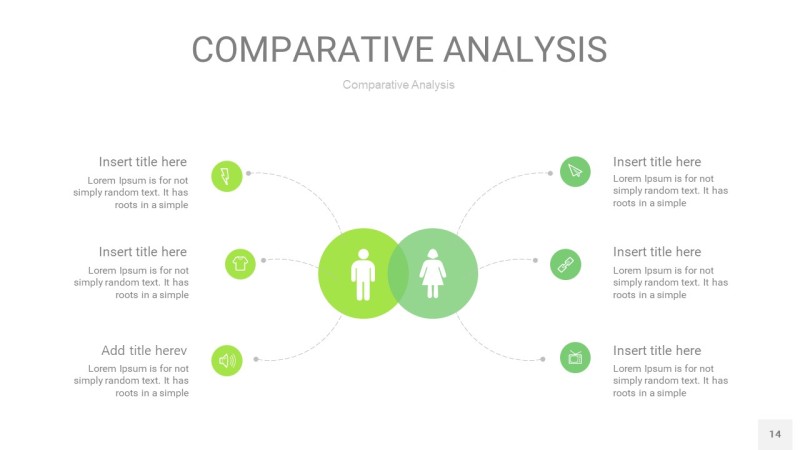 COMPARATIVE ANALYSIS

Comparative Analysis

Insert title here

Lorem Ipsum is for not simply random text. It has roots in a simple

Insert title here

Lorem Ipsum is for not simply random text. It has roots in a simple

Add title herev

Lorem Ipsum is for not simply random text. It has roots in a simple

Insert title here

Lorem Ipsum is for not simply random text. It has roots in a simple

Insert title here

Lorem Ipsum is for not simply random text. It has roots in a simple

Insert title here

Lorem Ipsum is for not simply random text. It has roots in a simple

14